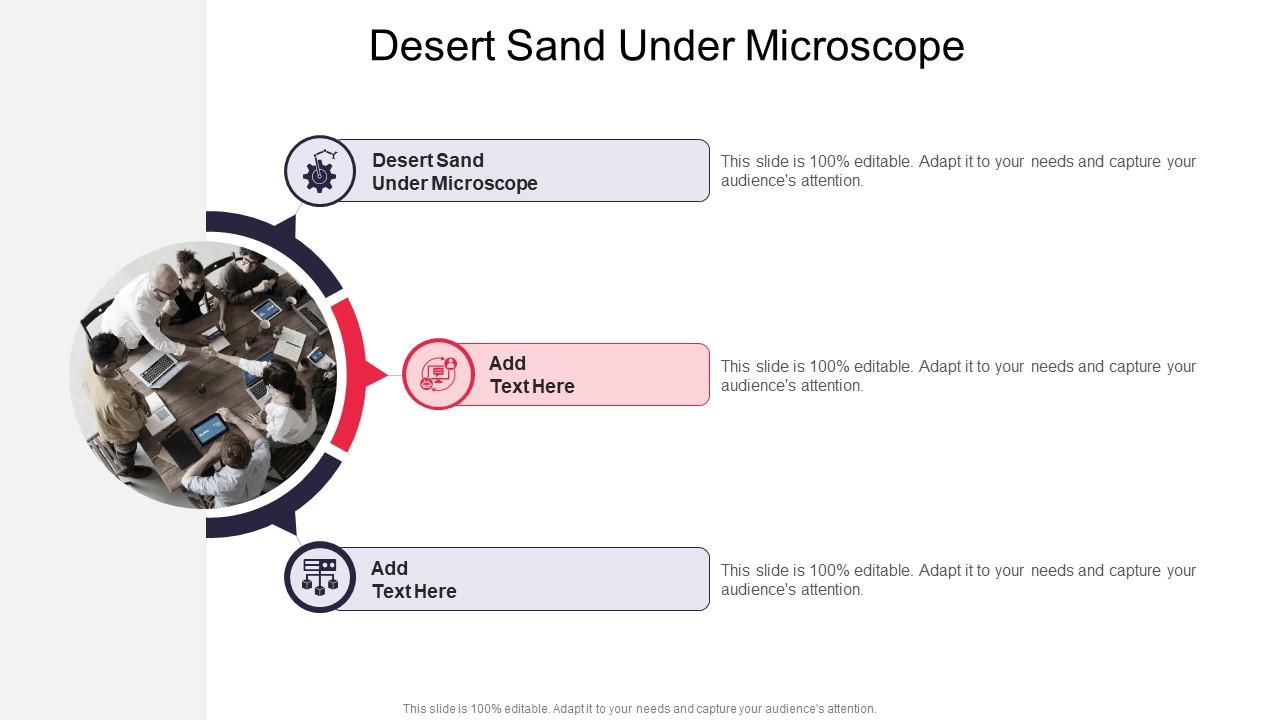 Desert Sand Under Microscope

Desert Sand Under Microscope

This slide is 100% editable. Adapt it to your needs and capture your audience's attention.

Add Text Here

This slide is 100% editable. Adapt it to your needs and capture your audience's attention.

Add Text Here

This slide is 100% editable. Adapt it to your needs and capture your audience's attention.

This slide is 100% editable. Adapt it to your needs and capture your audience's attention.